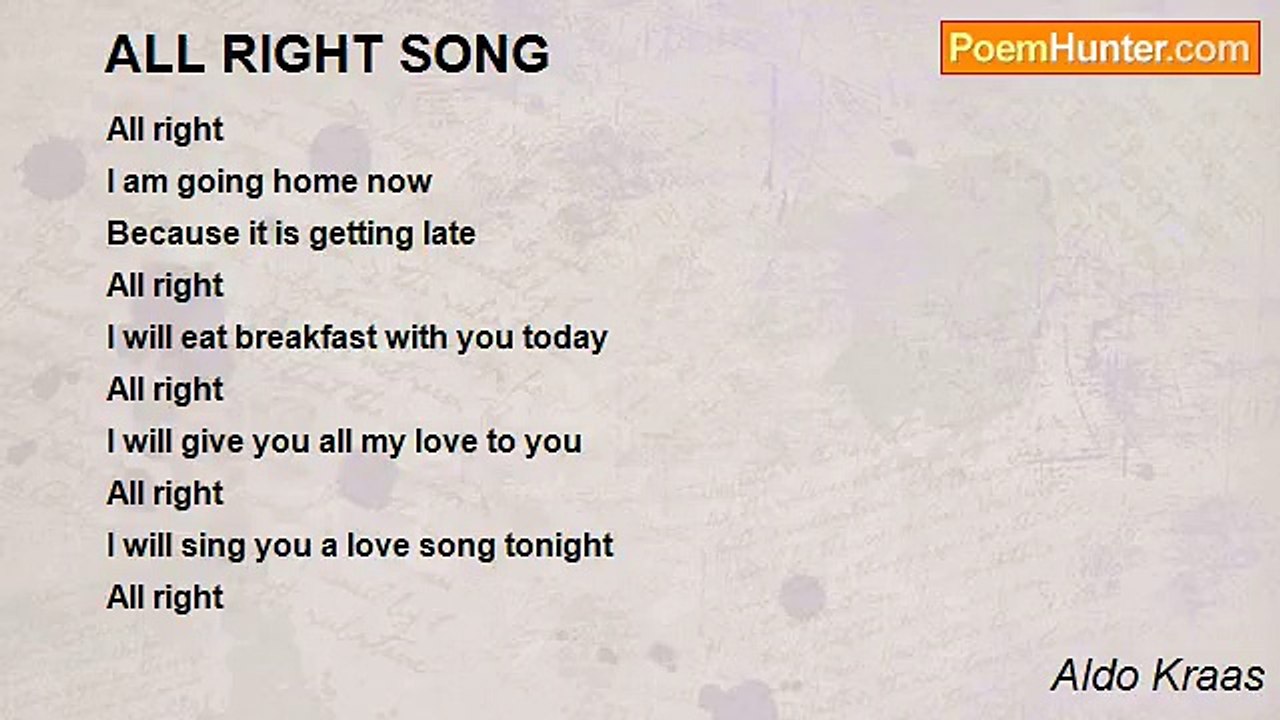 ALL RIGHT SONG

PoemHunter.com

All right
I am going home now
Because it is getting late
All right
I will eat breakfast with you today
All right
I will give you all my love to you
All right
I will sing you a love song tonight
All right

Aldo Kraas